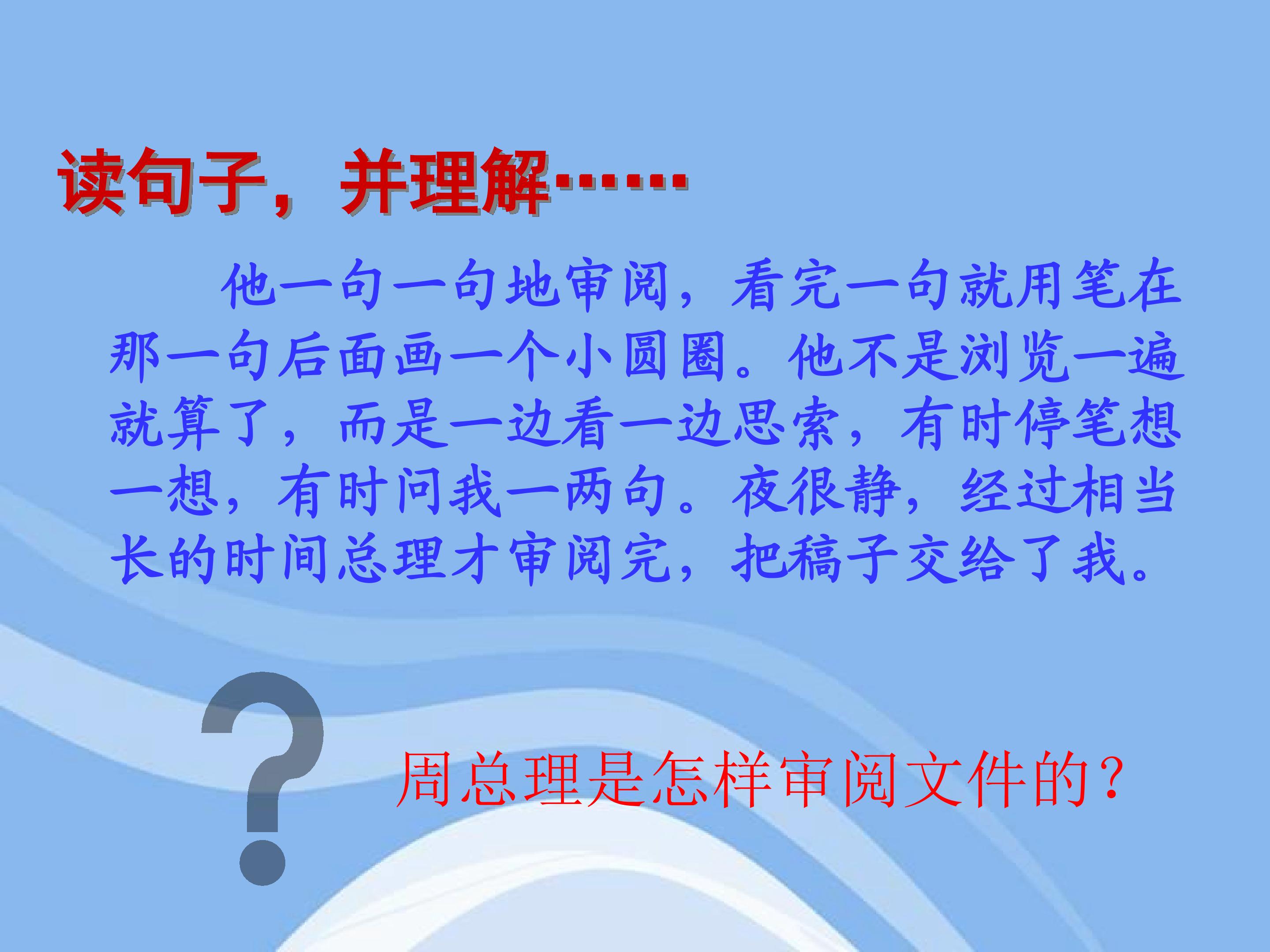 读句子，并理解……

他一句一句地审阅，看完一句就用笔在那一句后面画一个小圆圈。他不是浏览一遍就算了，而是一边看一边思索，有时停笔想一想，有时问我一两句。夜很静，经过相当长的时间总理才审阅完，把稿子交给了我。

?

周总理是怎样审阅文件的?